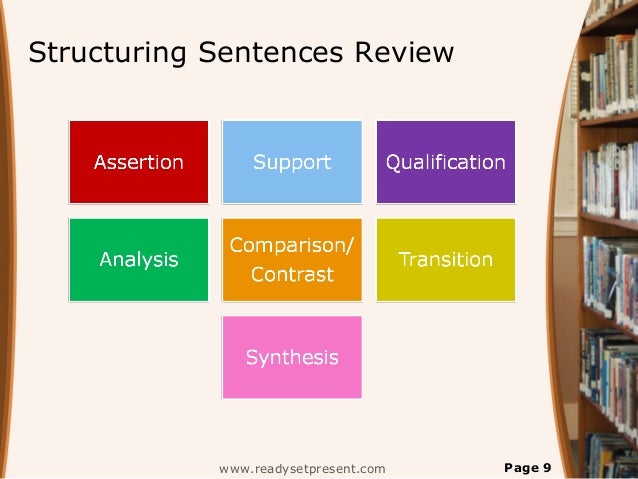 Structuring Sentences Review

Assertion

Support

Qualification

Analysis

Comparison/ Contrast

Transition

Synthesis

www.readysetpresent.com

Page 9